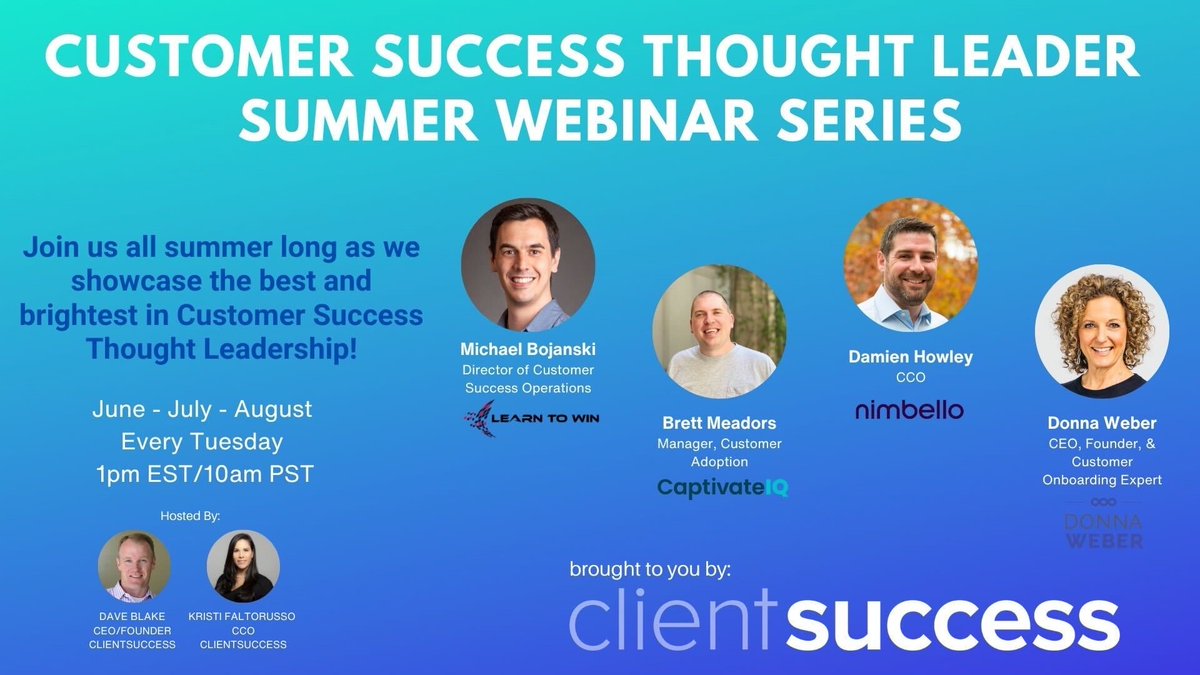 CUSTOMER SUCCESS THOUGHT LEADER SUMMER WEBINAR SERIES

Join us all summer long as we showcase the best and brightest in Customer Success Thought Leadership!

June - July - August
Every Tuesday
1pm EST/10am PST

Hosted By:

DAVE BLAKE
CEO/FOUNDER
CLIENTSUCCESS

KRISTI FALTORUSSO
CCO
CLIENTSUCCESS

Michael Bojanski
Director of Customer Success Operations
LEARN TO WIN

Brett Meadors
Manager, Customer Adoption
CaptivateIQ

Damien Howley
CCO
nimbello

Donna Weber
CEO, Founder, & Customer Onboarding Expert
DONNA WEBER

brought to you by:
clientsuccess